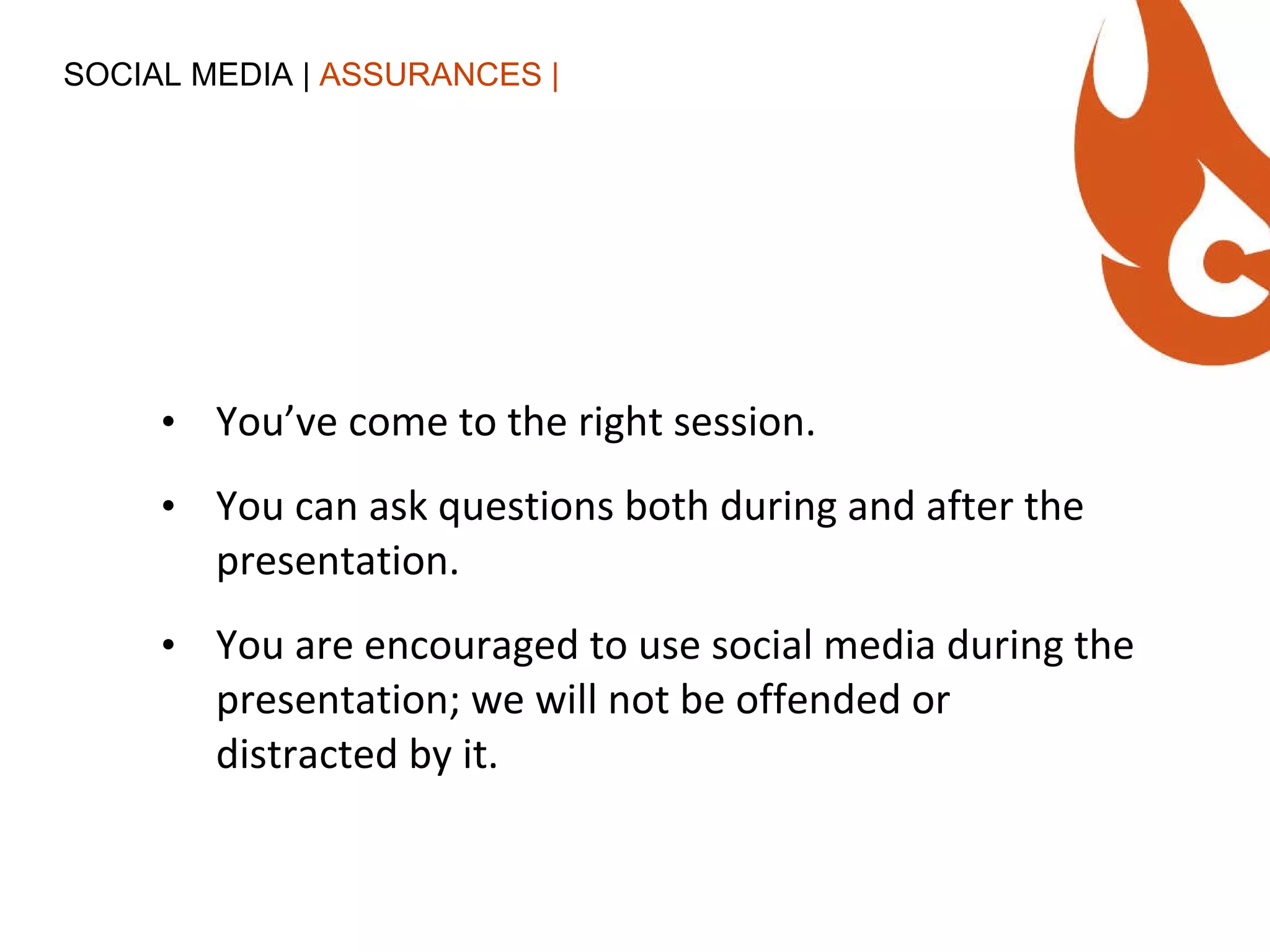 SOCIAL MEDIA | ASSURANCES |

• You’ve come to the right session.

• You can ask questions both during and after the presentation.

• You are encouraged to use social media during the presentation; we will not be offended or distracted by it.